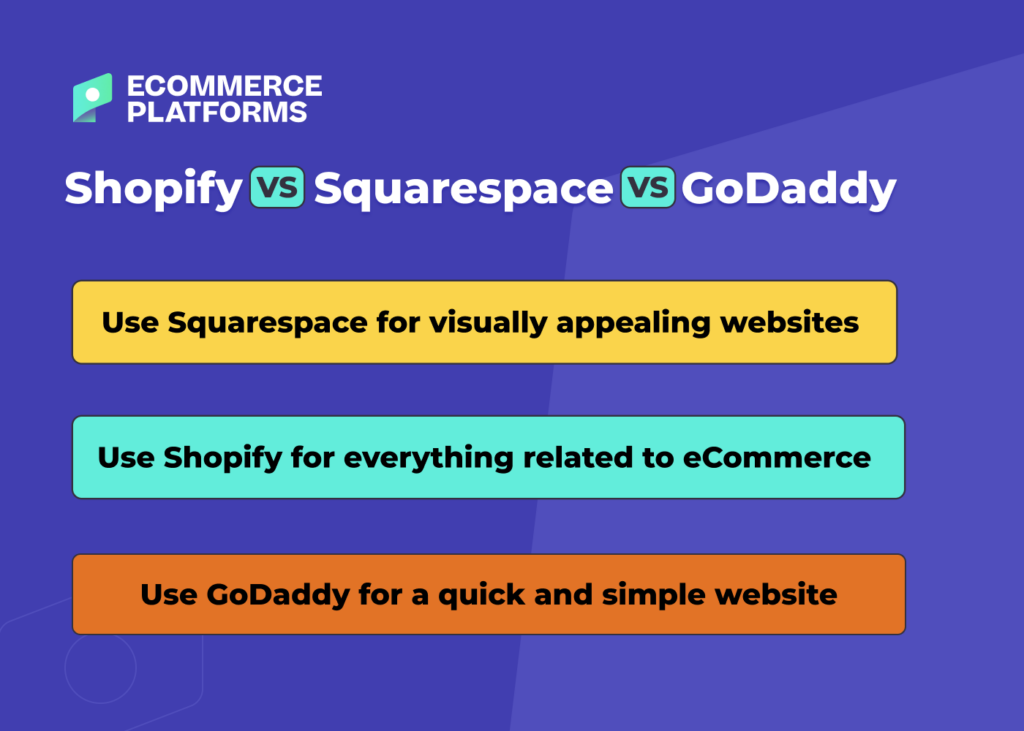 ECOMMERCE PLATFORMS

Shopify VS Squarespace VS GoDaddy

Use Squarespace for visually appealing websites

Use Shopify for everything related to eCommerce

Use GoDaddy for a quick and simple website